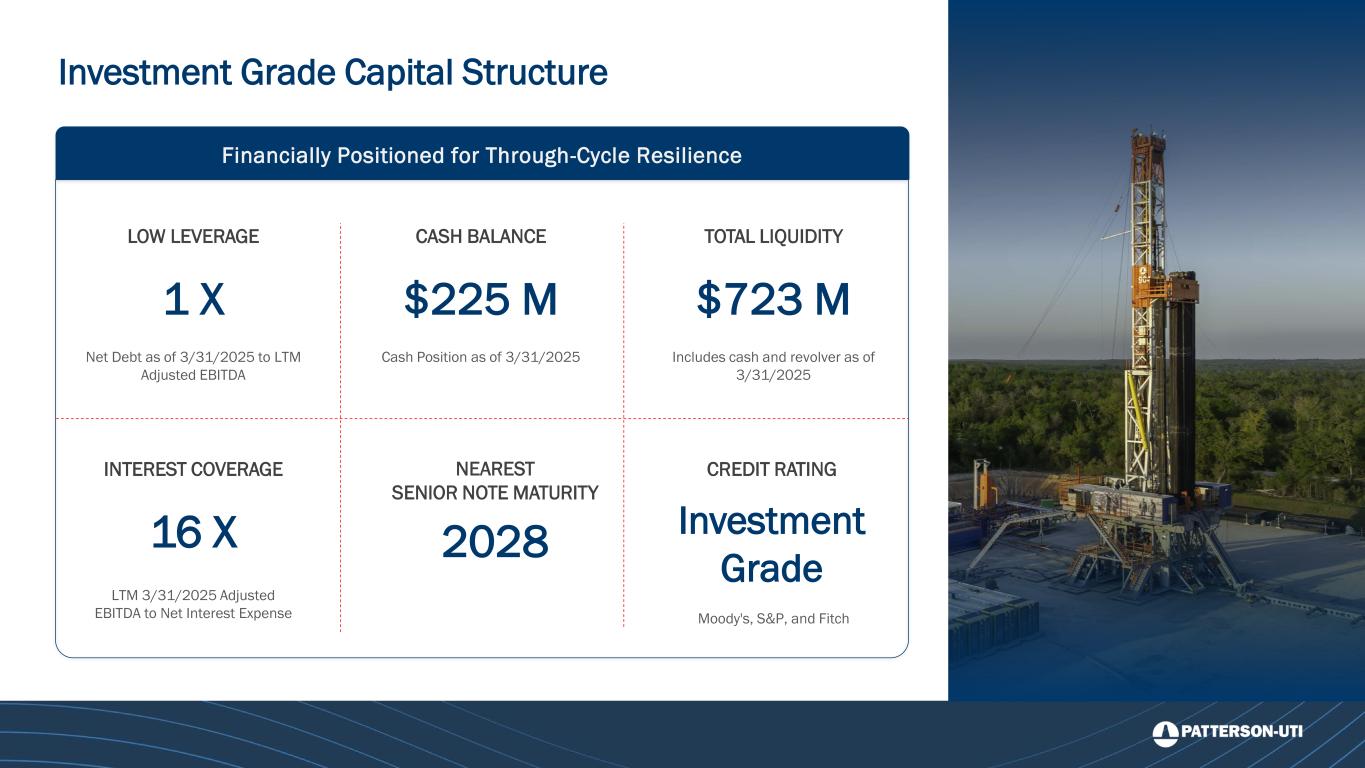 Investment Grade Capital Structure

Financially Positioned for Through-Cycle Resilience

LOW LEVERAGE

1 X

Net Debt as of 3/31/2025 to LTM Adjusted EBITDA

CASH BALANCE

$225 M

Cash Position as of 3/31/2025

TOTAL LIQUIDITY

$723 M

Includes cash and revolver as of 3/31/2025

INTEREST COVERAGE

16 X

LTM 3/31/2025 Adjusted EBITDA to Net Interest Expense

NEAREST SENIOR NOTE MATURITY

2028

CREDIT RATING

Investment Grade

Moody's, S&P, and Fitch

PATTERSON-UTI